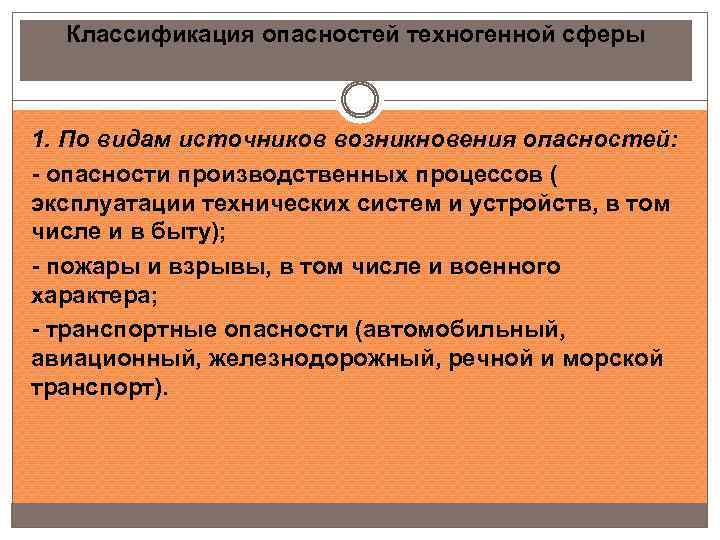 Классификация опасностей техногенной сферы

1. По видам источников возникновения опасностей:

- опасности производственных процессов ( эксплуатации технических систем и устройств, в том числе и в быту);

- пожары и взрывы, в том числе и военного характера;

- транспортные опасности (автомобильный, авиационный, железнодорожный, речной и морской транспорт).